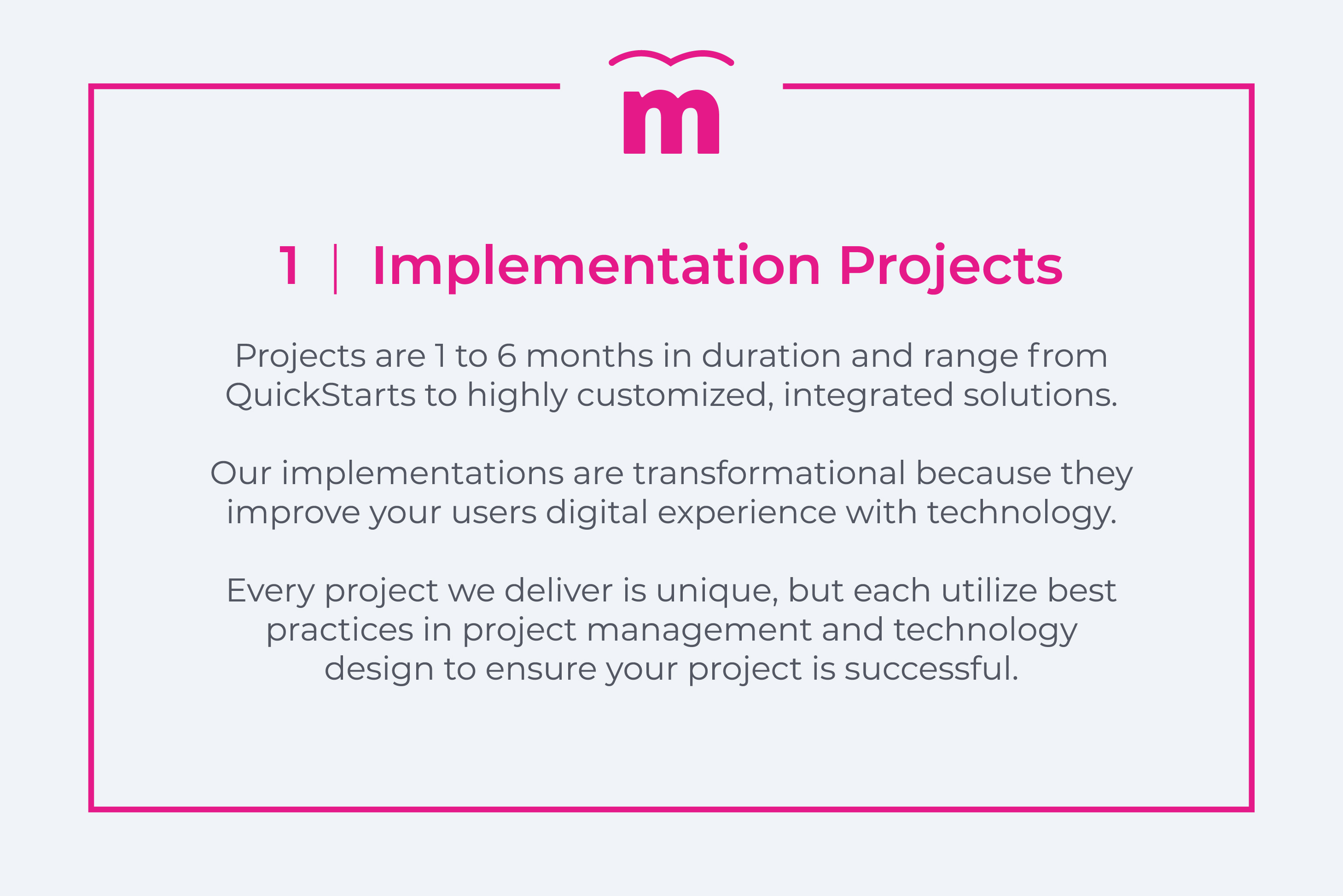 m

1 | Implementation Projects

Projects are 1 to 6 months in duration and range from QuickStarts to highly customized, integrated solutions.

Our implementations are transformational because they improve your users digital experience with technology.

Every project we deliver is unique, but each utilize best practices in project management and technology design to ensure your project is successful.